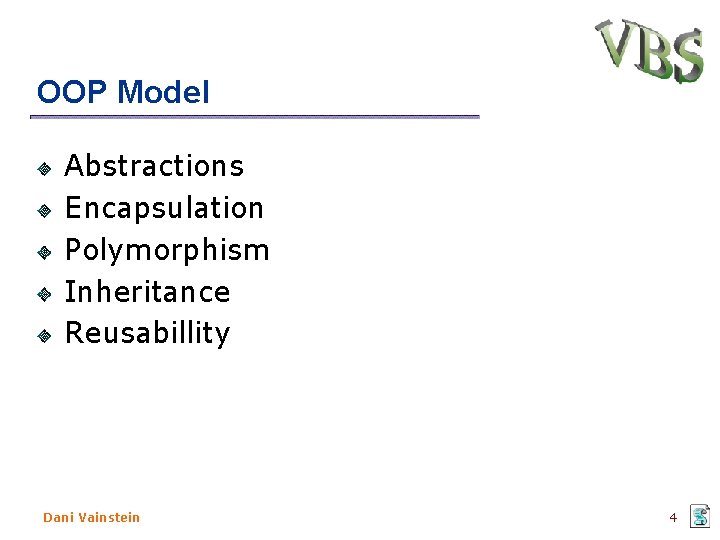 VBS

OOP Model

Abstractions
Encapsulation
Polymorphism
Inheritance
Reusabillity

Dani Vainstein

4